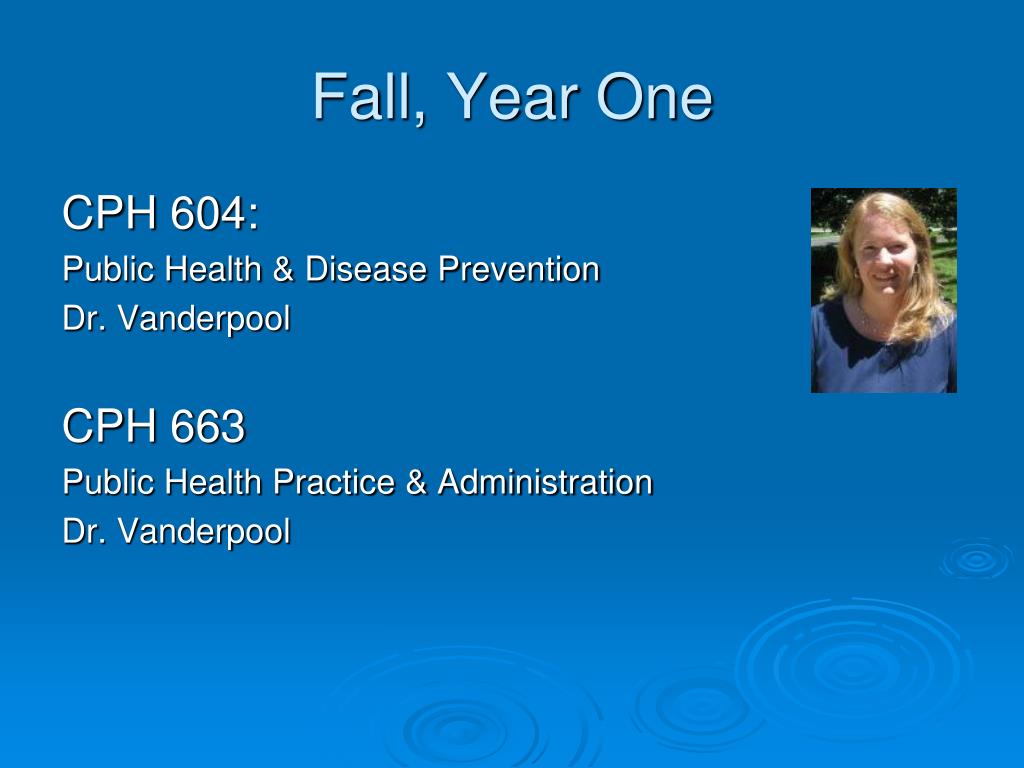 Fall, Year One

CPH 604:
Public Health & Disease Prevention
Dr. Vanderpool

CPH 663
Public Health Practice & Administration
Dr. Vanderpool